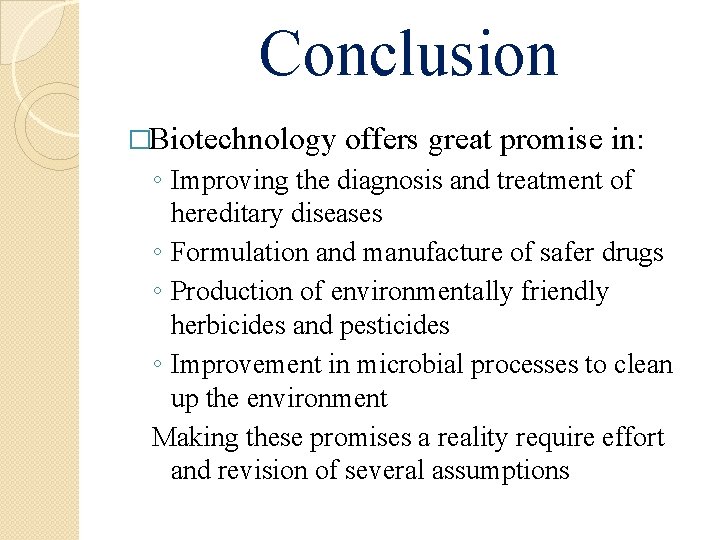 Conclusion

□Biotechnology offers great promise in:
◦ Improving the diagnosis and treatment of hereditary diseases
◦ Formulation and manufacture of safer drugs
◦ Production of environmentally friendly herbicides and pesticides
◦ Improvement in microbial processes to clean up the environment

Making these promises a reality require effort and revision of several assumptions